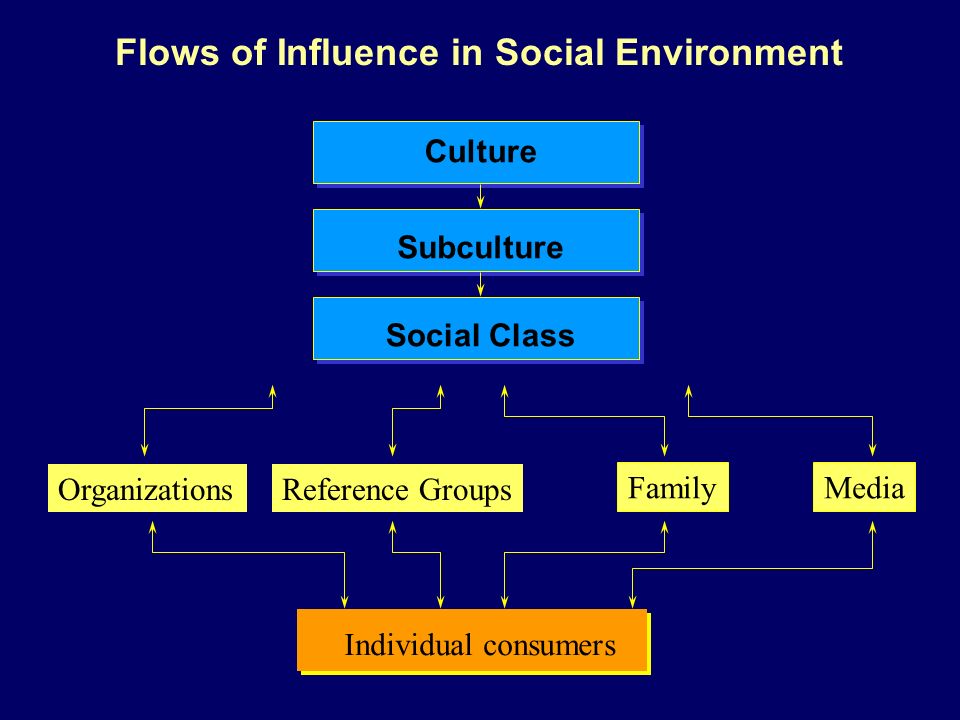 Flows of Influence in Social Environment

Culture

Subculture

Social Class

Organizations

Reference Groups

Family

Media

Individual consumers